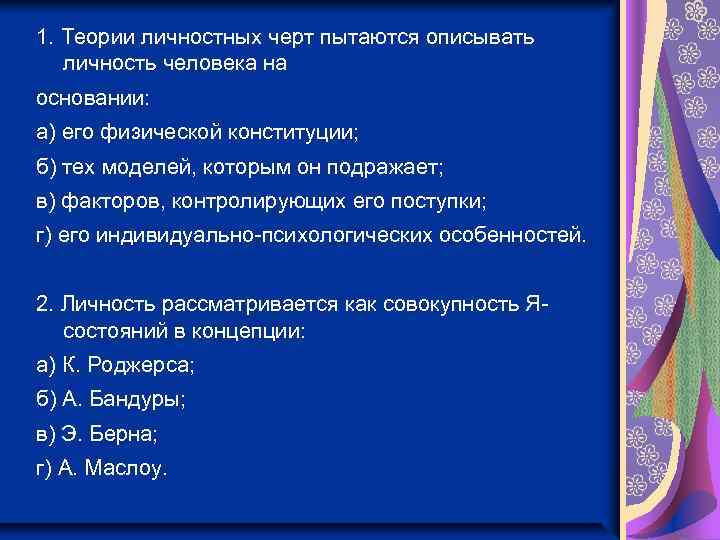 1. Теории личностных черт пытаются описывать личность человека на

основании:

а) его физической конституции;

б) тех моделей, которым он подражает;

в) факторов, контролирующих его поступки;

г) его индивидуально-психологических особенностей.

2. Личность рассматривается как совокупность Я-состояний в концепции:

а) К. Роджерса;

б) А. Бандуры;

в) Э. Берна;

г) А. Маслоу.